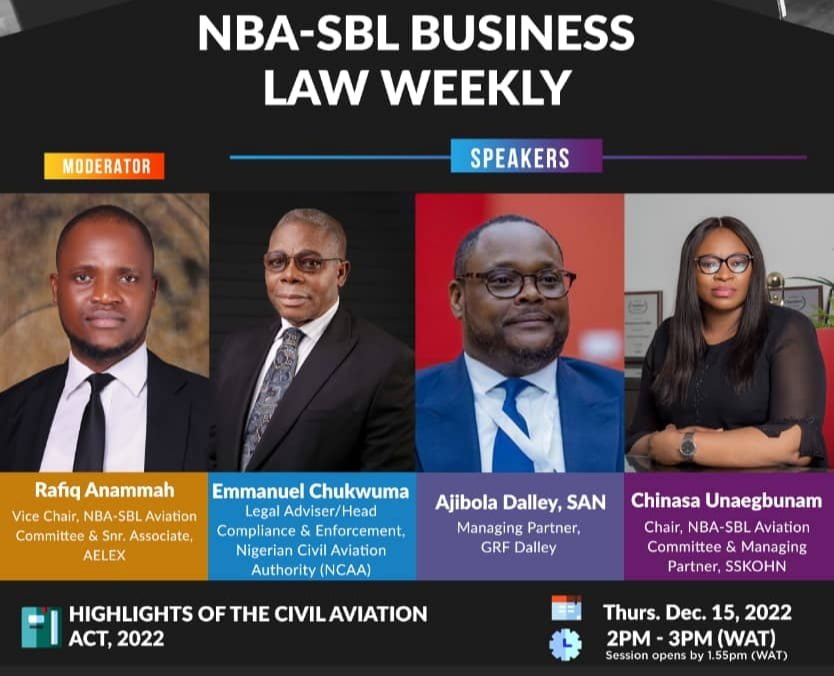 NBA-SBL BUSINESS LAW WEEKLY

MODERATOR

SPEAKERS

Rafiq Anammah
Vice Chair, NBA-SBL Aviation Committee & Snr. Associate, AELEX

Emmanuel Chukwuma
Legal Adviser/Head Compliance & Enforcement, Nigerian Civil Aviation Authority (NCAA)

Ajibola Dalley, SAN
Managing Partner, GRF Dalley

Chinasa Unaegbunam
Chair, NBA-SBL Aviation Committee & Managing Partner, SSKOHN

HIGHLIGHTS OF THE CIVIL AVIATION ACT, 2022

Thurs. Dec. 15, 2022
2PM - 3PM (WAT)
Session opens by 1.55pm (WAT)